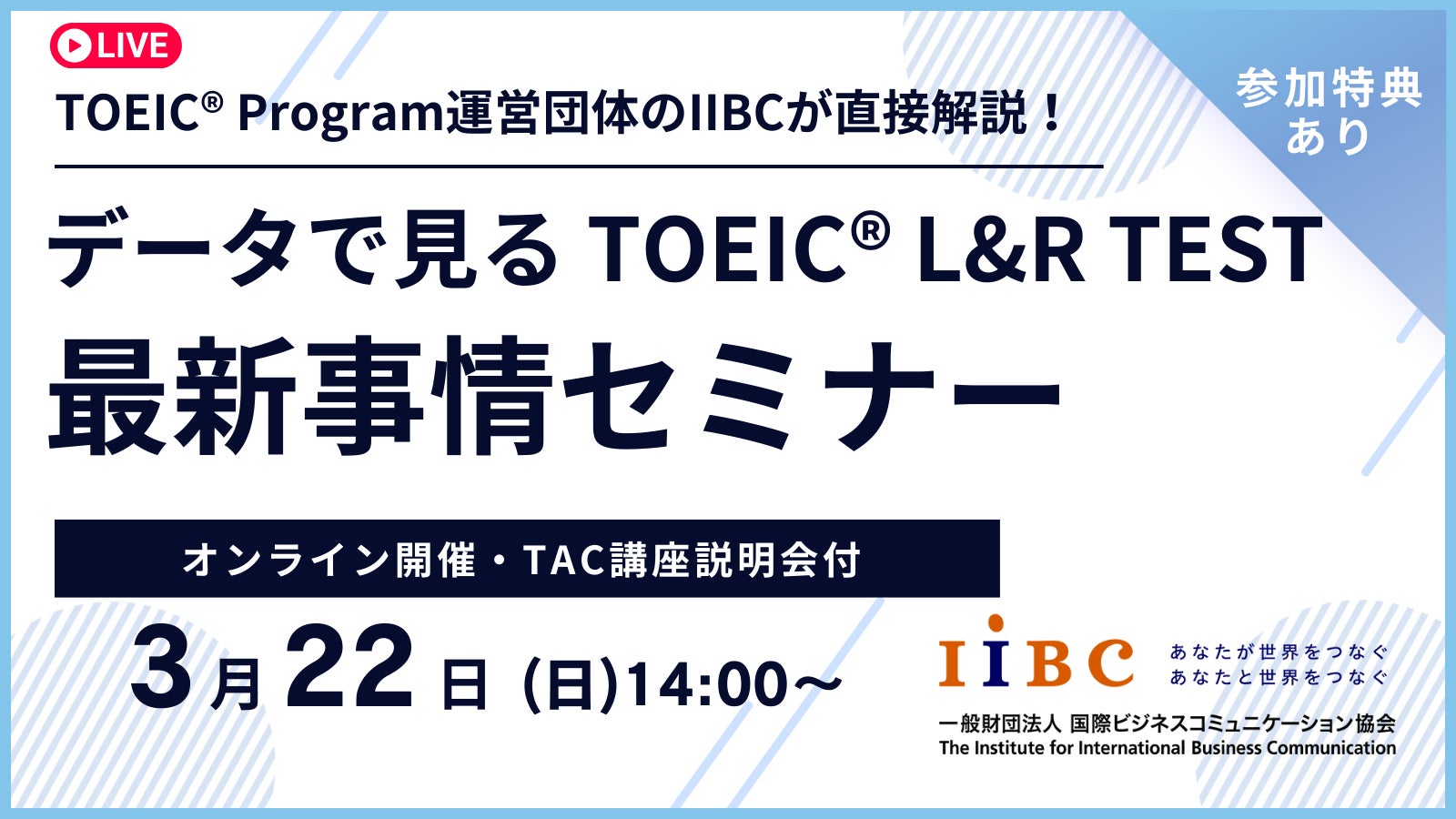 LIVE

TOEIC® Program運営団体のIIBCが直接解説！

参加特典あり

データで見る TOEIC® L&R TEST
最新事情セミナー

オンライン開催・TAC講座説明会付

3月22日 (日)14:00～

IIBC
あなたが世界をつなぐ
あなたと世界をつなぐ

一般財団法人 国際ビジネスコミュニケーション協会
The Institute for International Business Communication